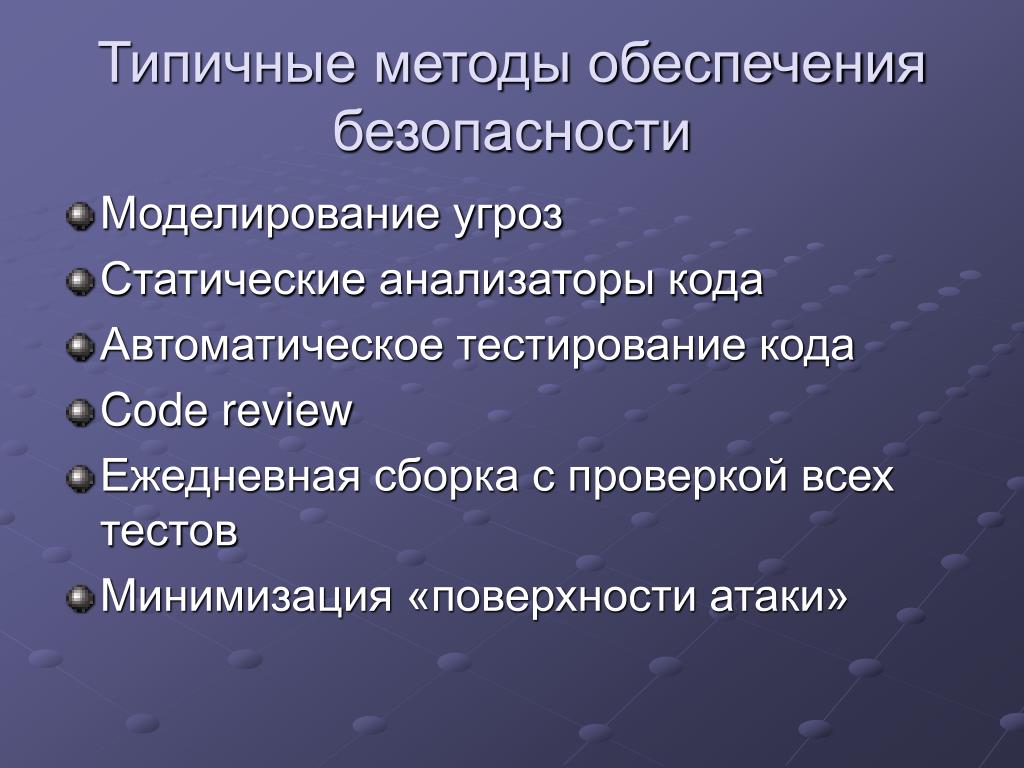 Типичные методы обеспечения безопасности

Моделирование угроз

Статические анализаторы кода

Автоматическое тестирование кода

Code review

Ежедневная сборка с проверкой всех тестов

Минимизация «поверхности атаки»